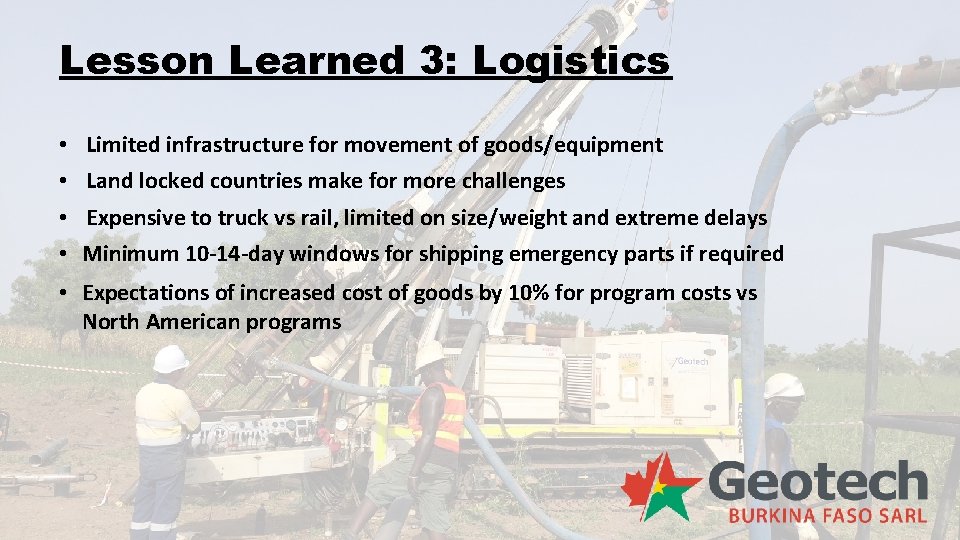 Lesson Learned 3: Logistics

• Limited infrastructure for movement of goods/equipment
• Land locked countries make for more challenges
• Expensive to truck vs rail, limited on size/weight and extreme delays
• Minimum 10-14-day windows for shipping emergency parts if required
• Expectations of increased cost of goods by 10% for program costs vs North American programs

Geotech
Geotech
BURKINA FASO SARL